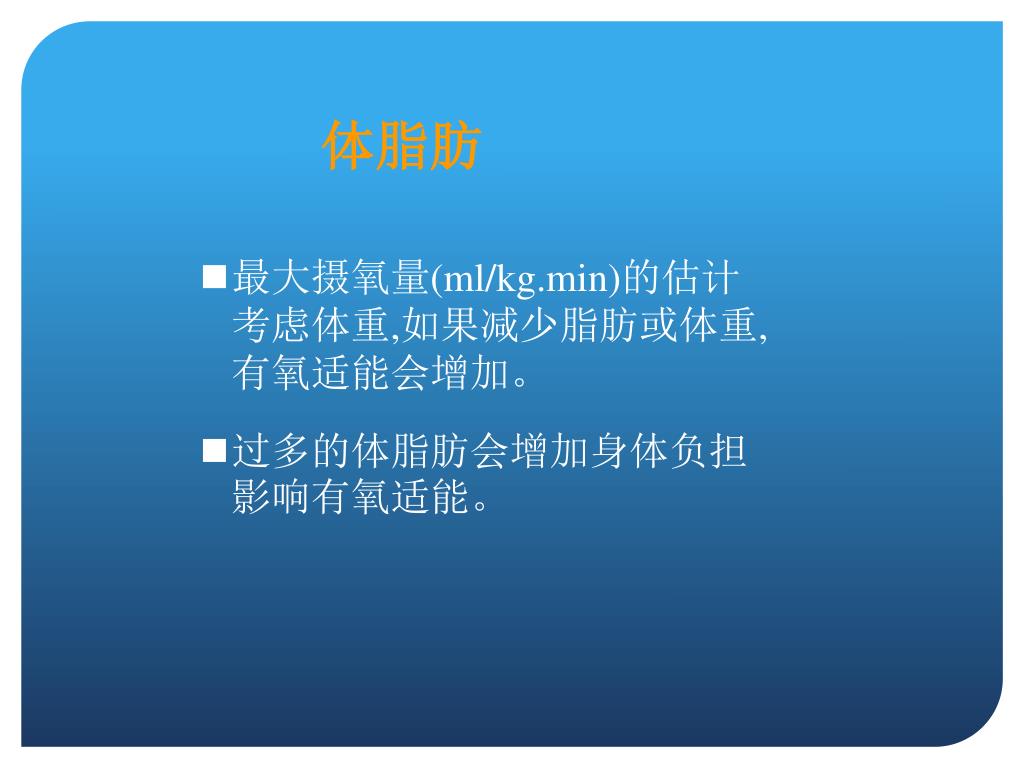 体脂肪

■最大摄氧量(ml/kg.min)的估计考虑体重,如果减少脂肪或体重,有氧适能会增加。

■过多的体脂肪会增加身体负担影响有氧适能。